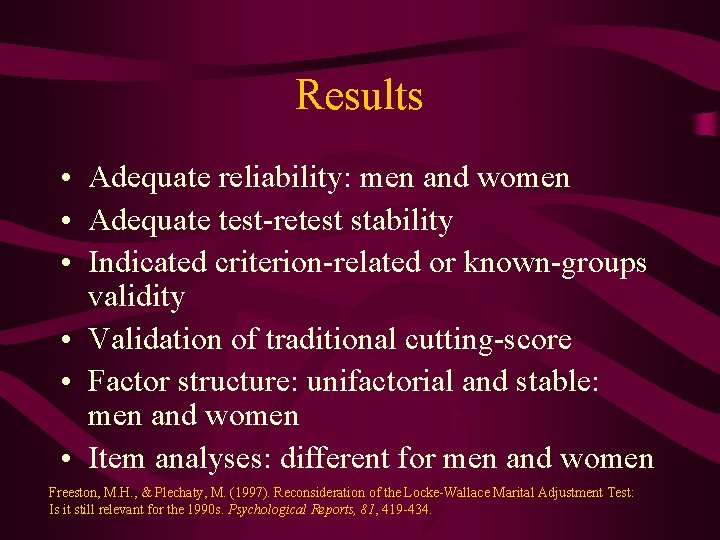 Results

• Adequate reliability: men and women
• Adequate test-retest stability
• Indicated criterion-related or known-groups validity
• Validation of traditional cutting-score
• Factor structure: unifactorial and stable: men and women
• Item analyses: different for men and women

Freeston, M.H., & Plechaty, M. (1997). Reconsideration of the Locke-Wallace Marital Adjustment Test: Is it still relevant for the 1990s. Psychological Reports, 81, 419-434.